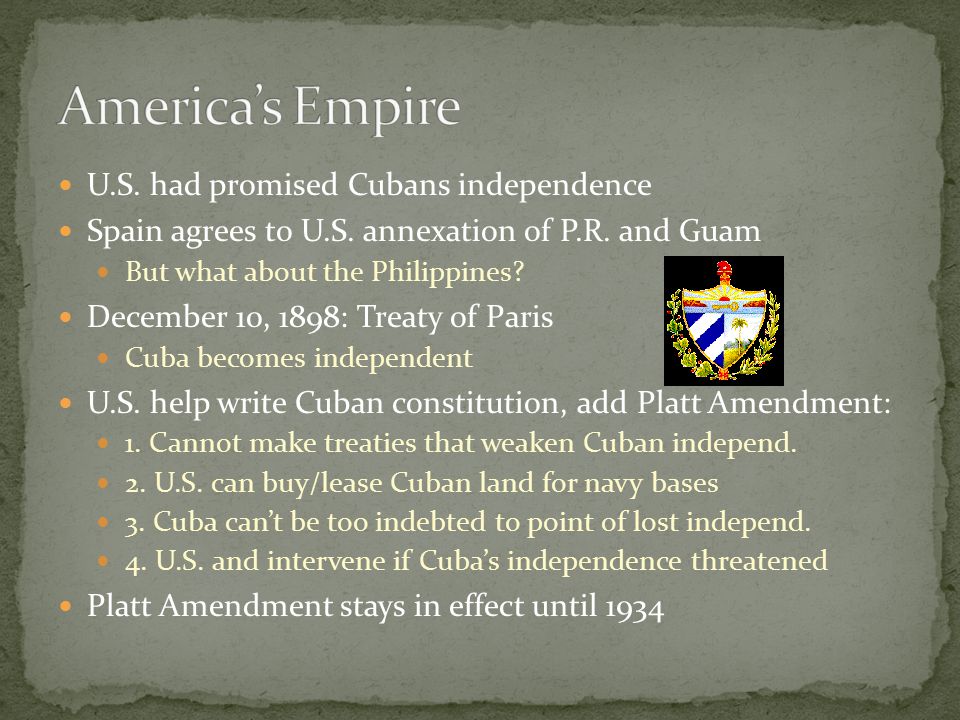 America's Empire

- U.S. had promised Cubans independence
- Spain agrees to U.S. annexation of P.R. and Guam
  - But what about the Philippines?
- December 10, 1898: Treaty of Paris
  - Cuba becomes independent
- U.S. help write Cuban constitution, add Platt Amendment:
  - 1. Cannot make treaties that weaken Cuban independ.
  - 2. U.S. can buy/lease Cuban land for navy bases
  - 3. Cuba can't be too indebted to point of lost independ.
  - 4. U.S. and intervene if Cuba's independence threatened
- Platt Amendment stays in effect until 1934